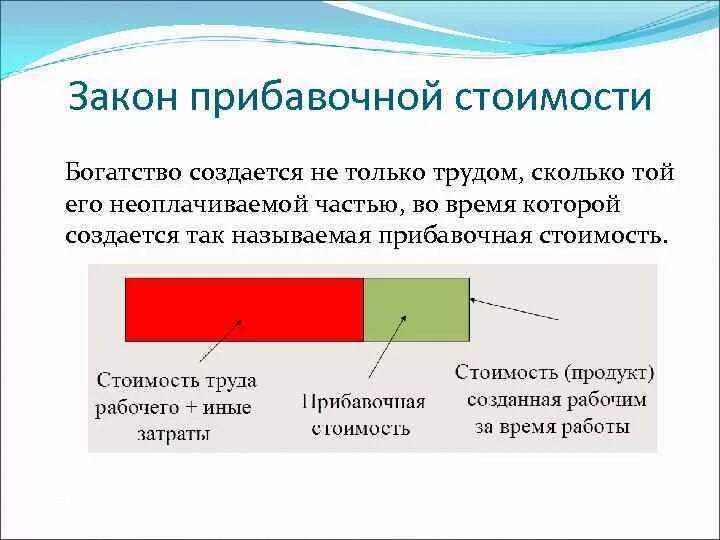 Закон прибавочной стоимости

Богатство создается не только трудом, сколько той его неоплачиваемой частью, во время которой создается так называемая прибавочная стоимость.

Стоимость труда рабочего + иные затраты

Прибавочная стоимость

Стоимость (продукт) созданная рабочим за время работы